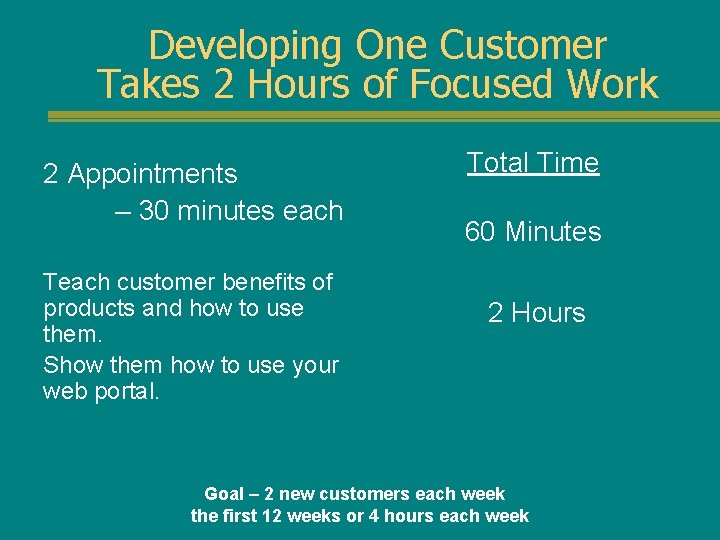 Developing One Customer Takes 2 Hours of Focused Work

2 Appointments
– 30 minutes each

Teach customer benefits of products and how to use them.

Show them how to use your web portal.

Total Time

60 Minutes

2 Hours

Goal – 2 new customers each week the first 12 weeks or 4 hours each week